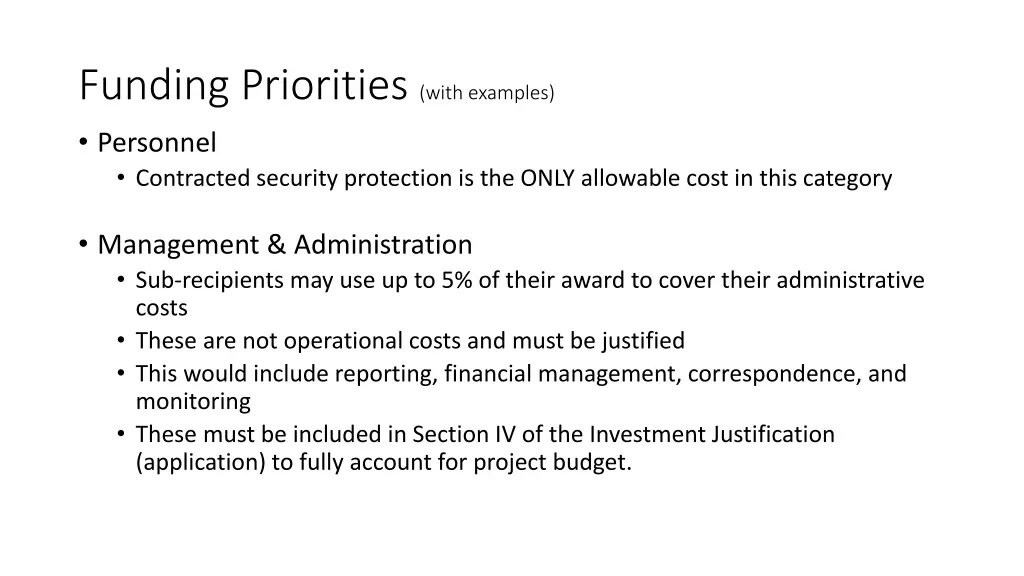 Funding Priorities (with examples)

• Personnel
  • Contracted security protection is the ONLY allowable cost in this category

• Management & Administration
  • Sub-recipients may use up to 5% of their award to cover their administrative costs
  • These are not operational costs and must be justified
  • This would include reporting, financial management, correspondence, and monitoring
  • These must be included in Section IV of the Investment Justification (application) to fully account for project budget.